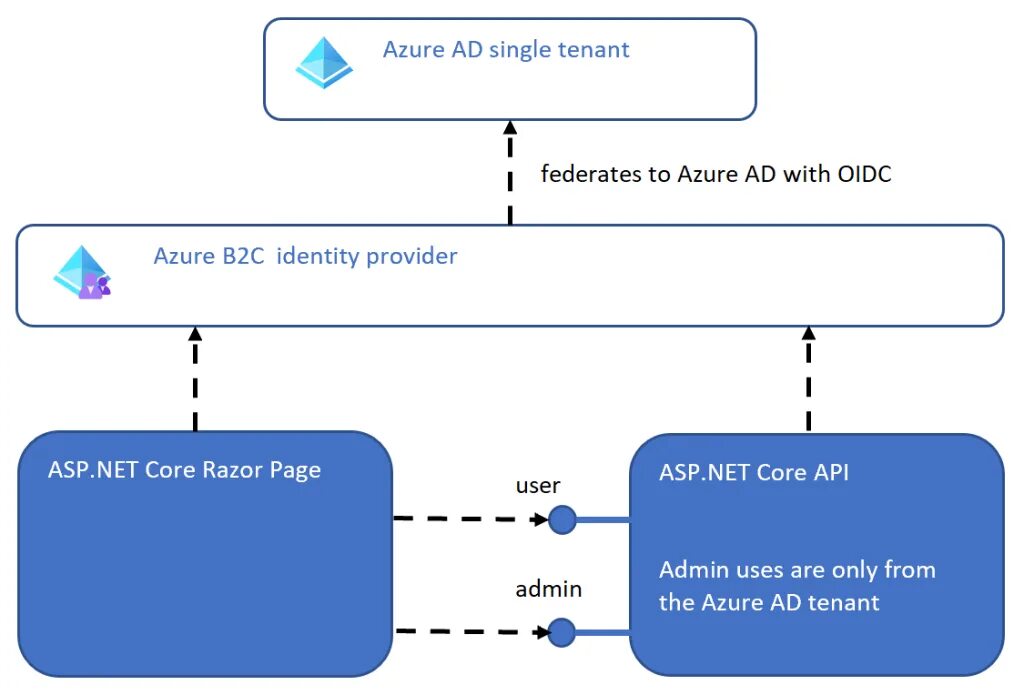 Azure AD single tenant

federates to Azure AD with OIDC

Azure B2C identity provider

ASP.NET Core Razor Page

user

admin

ASP.NET Core API

Admin uses are only from the Azure AD tenant